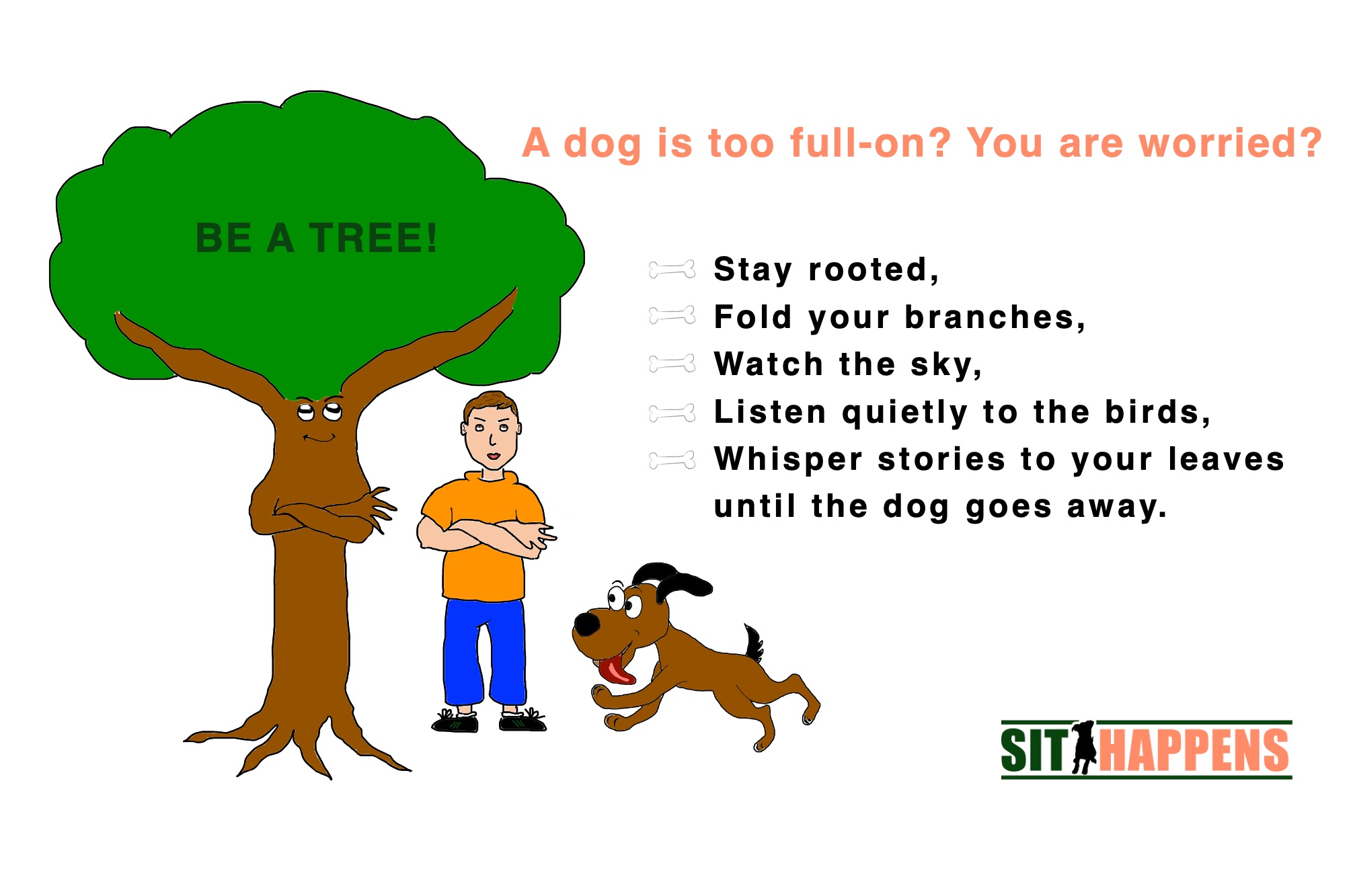 A dog is too full-on? You are worried?

BE A TREE!

Stay rooted,
Fold your branches,
Watch the sky,
Listen quietly to the birds,
Whisper stories to your leaves until the dog goes away.

SIT HAPPENS